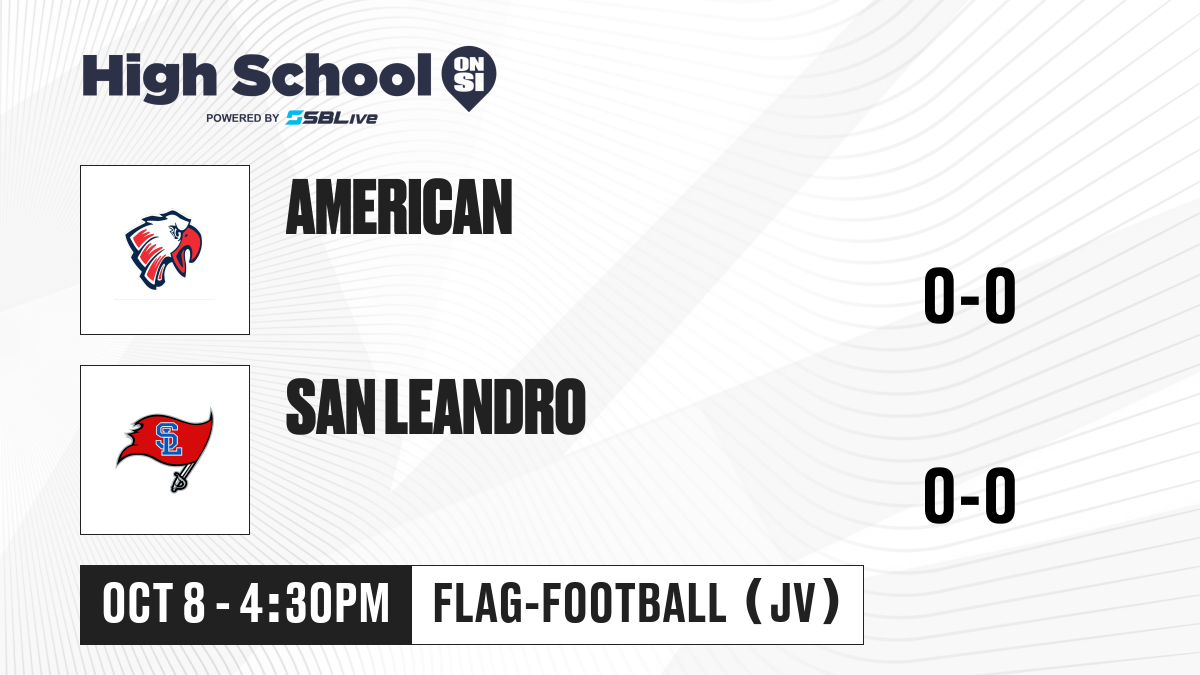 High School ON SI
POWERED BY SBLive

AMERICAN
0-0

SL
SAN LEANDRO
0-0

OCT 8 - 4:30PM
FLAG-FOOTBALL (JV)